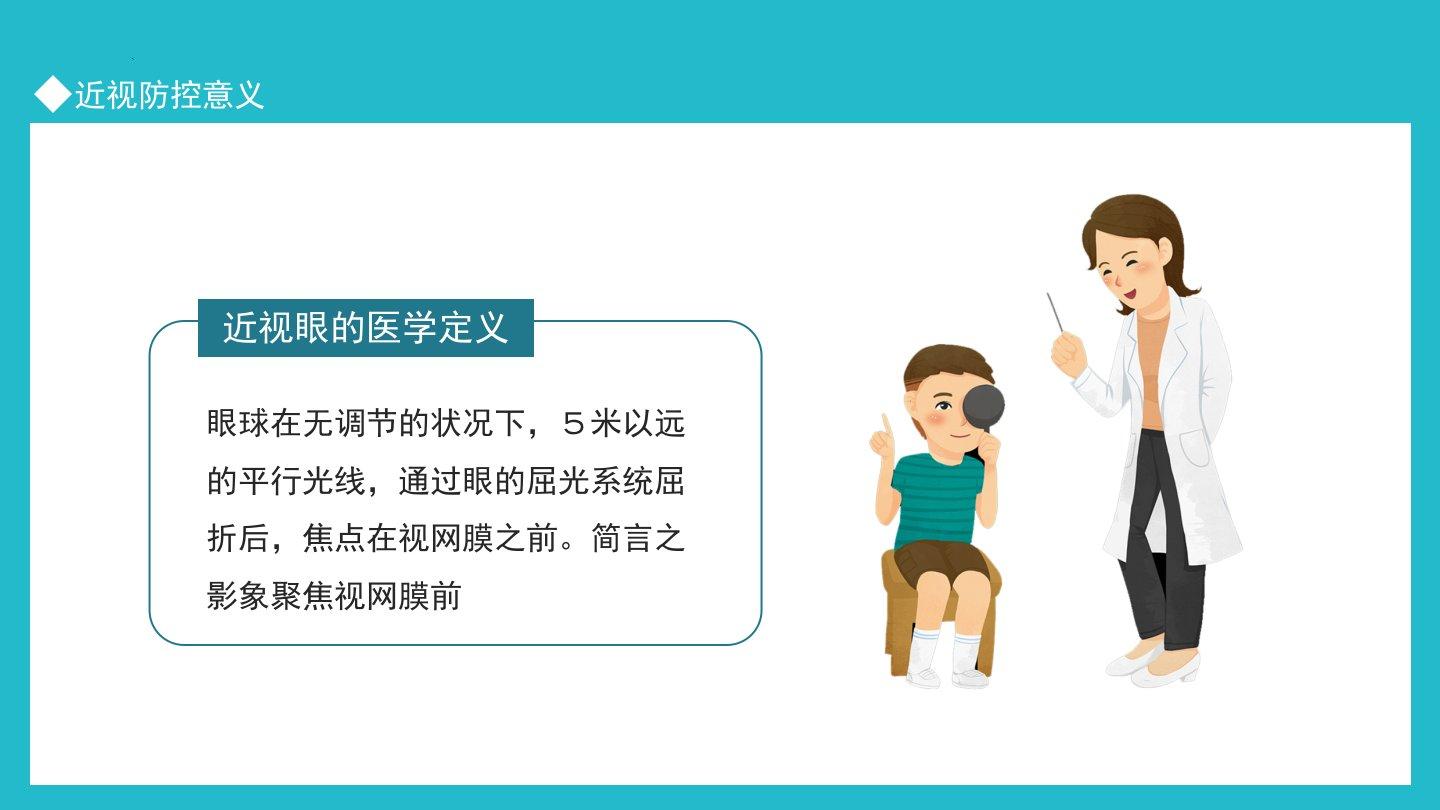 ◆近视防控意义

近视眼的医学定义

眼球在无调节的状况下，5米以远的平行光线，通过眼的屈光系统屈折后，焦点在视网膜之前。简言之影象聚焦视网膜前